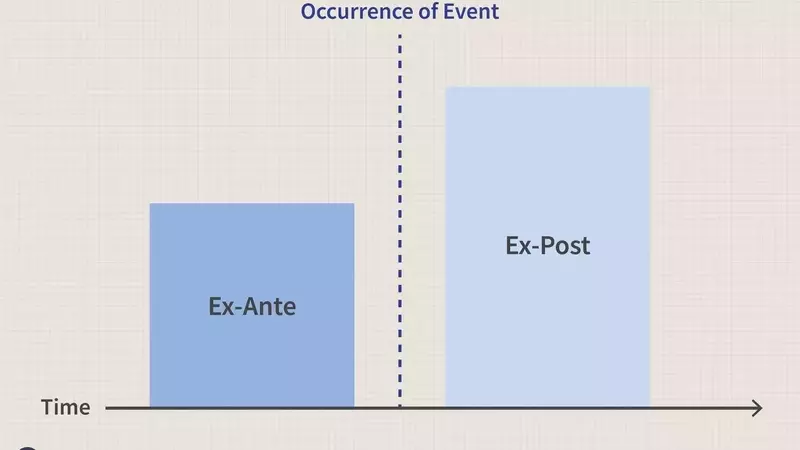 Occurrence of Event

Ex-Ante

Ex-Post

Time